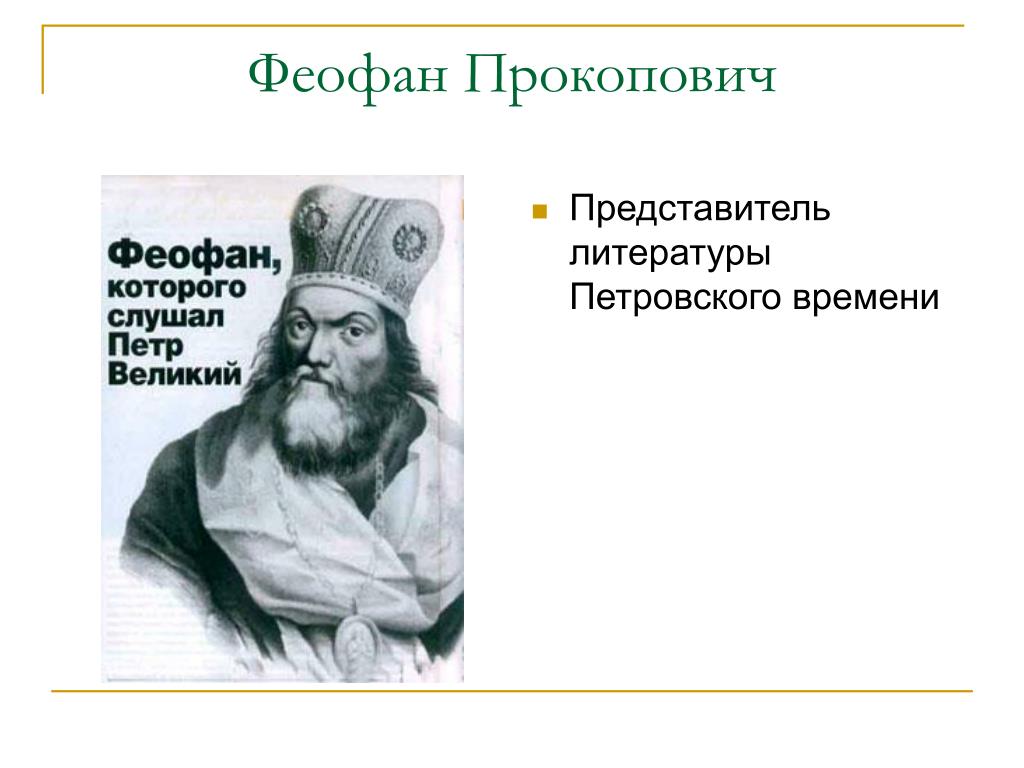 Феофан Прокопович

Феофан, которого слушал Петр Великий

Представитель литературы Петровского времени